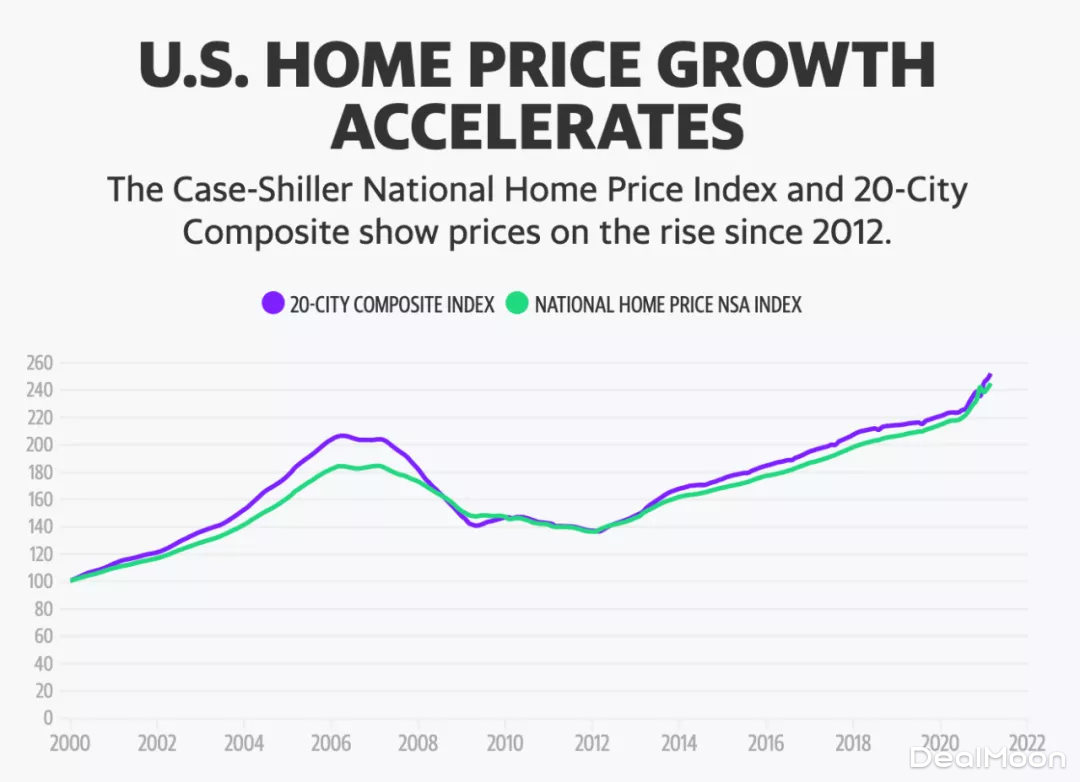 U.S. HOME PRICE GROWTH ACCELERATES

The Case-Shiller National Home Price Index and 20-City Composite show prices on the rise since 2012.

20-CITY COMPOSITE INDEX
NATIONAL HOME PRICE NSA INDEX

260
240
220
200
180
160
140
120
100
80
60
40
20
0

2000 2002 2004 2006 2008 2010 2012 2014 2016 2018 2020 2022

DealMoon